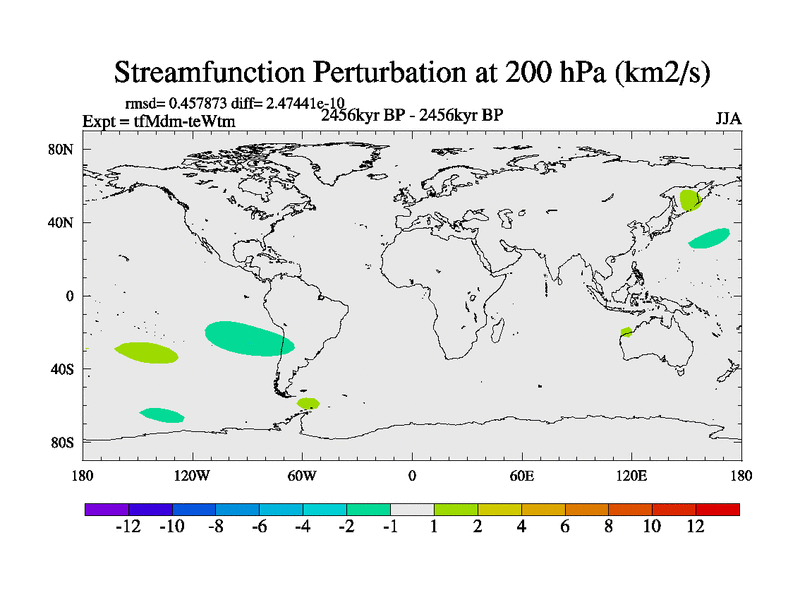 Streamfunction Perturbation at 200 hPa (km2/s)

rmsd= 0.457873 diff= 2.47441e-10
Expt = tfMdm-teWtm
2456kyr BP - 2456kyr BP
JJA

80N
40N
0
40S
80S

180
120W
60W
0
60E
120E
180

-12 -10 -8 -6 -4 -2 -1 1 2 4 6 8 10 12